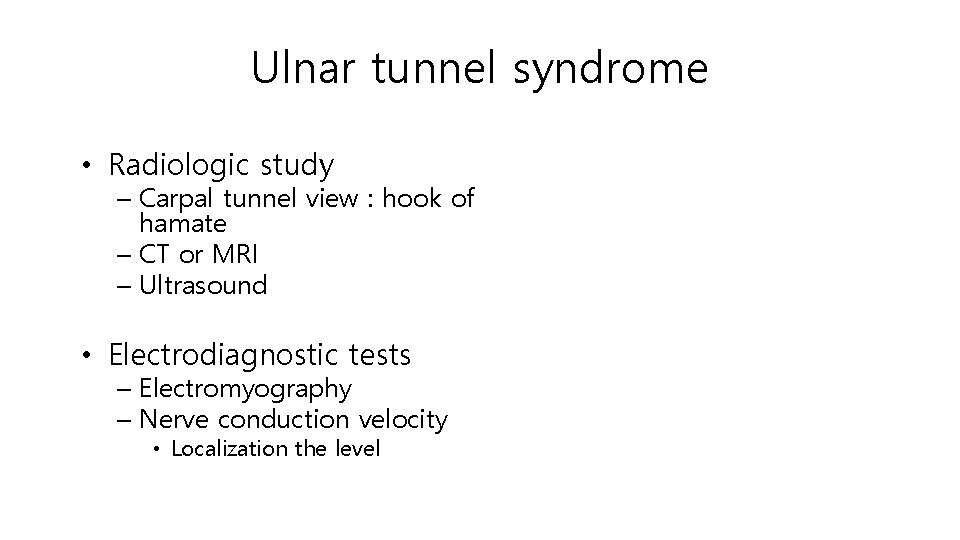 Ulnar tunnel syndrome

• Radiologic study
– Carpal tunnel view : hook of hamate
– CT or MRI
– Ultrasound

• Electrodiagnostic tests
– Electromyography
– Nerve conduction velocity
• Localization the level